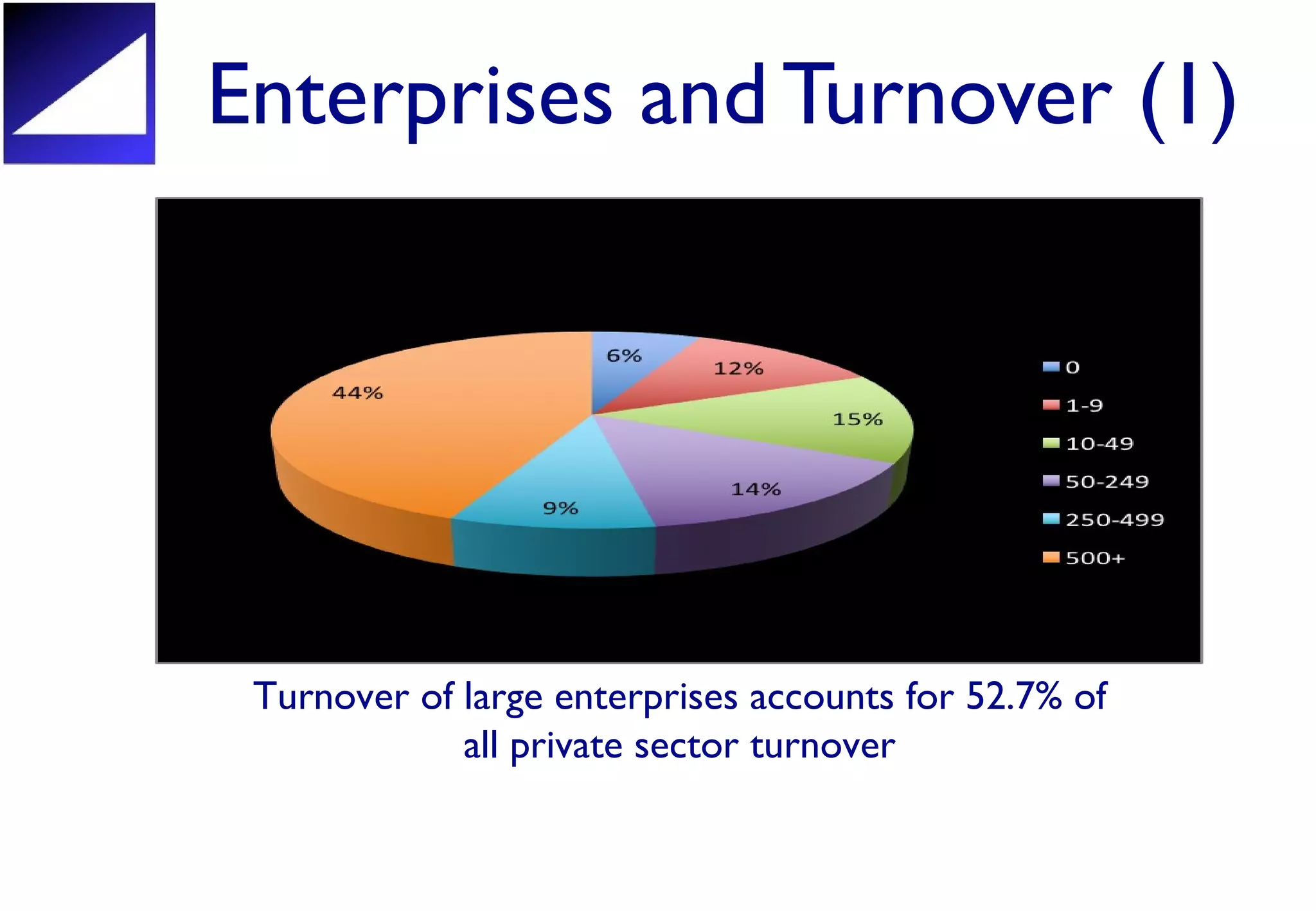 Enterprises and Turnover (1)

6%
12%
15%
14%
9%
44%

0
1-9
10-49
50-249
250-499
500+

Turnover of large enterprises accounts for 52.7% of all private sector turnover